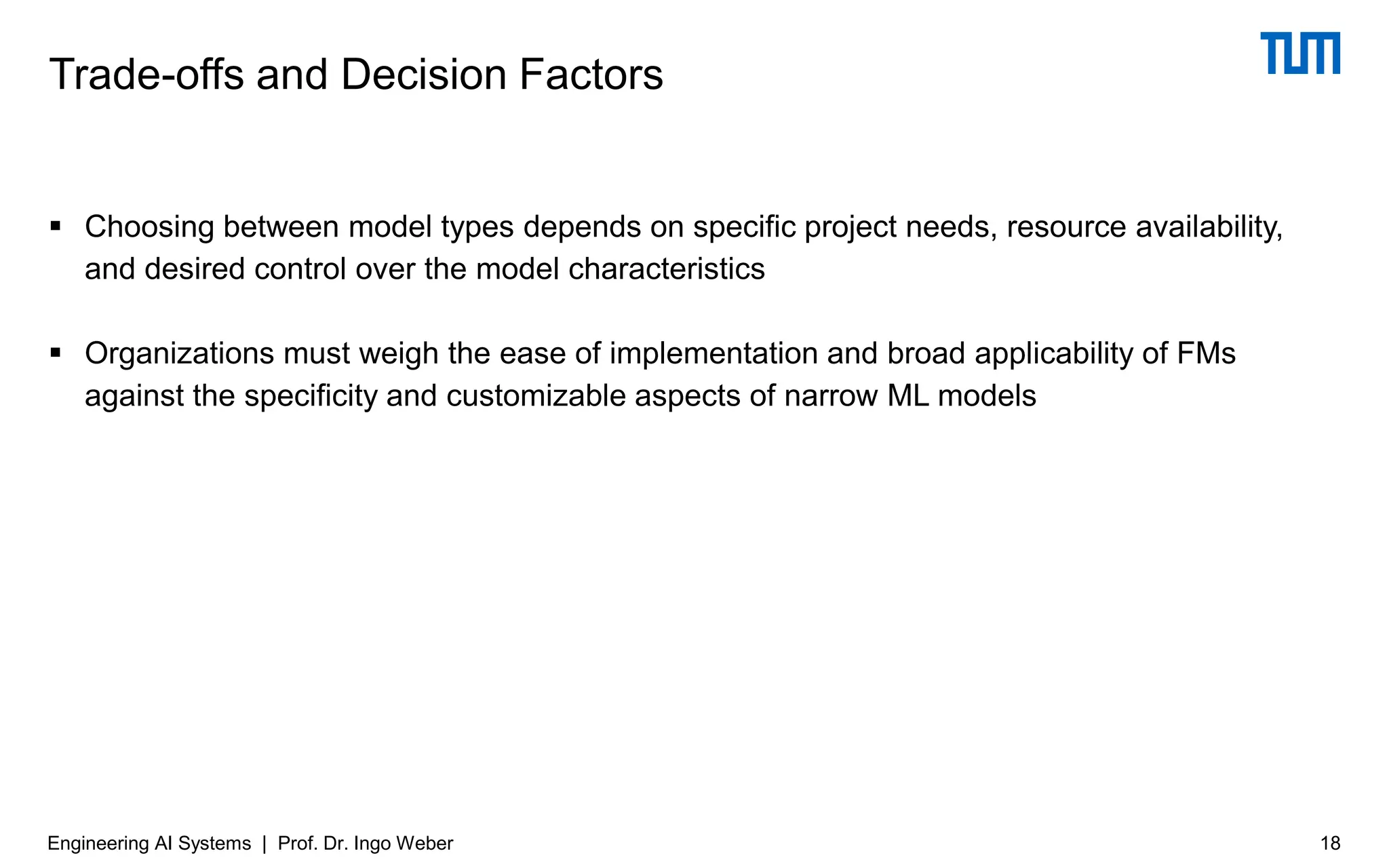 Trade-offs and Decision Factors

TUM

▪ Choosing between model types depends on specific project needs, resource availability, and desired control over the model characteristics

▪ Organizations must weigh the ease of implementation and broad applicability of FMs against the specificity and customizable aspects of narrow ML models

Engineering AI Systems | Prof. Dr. Ingo Weber

18